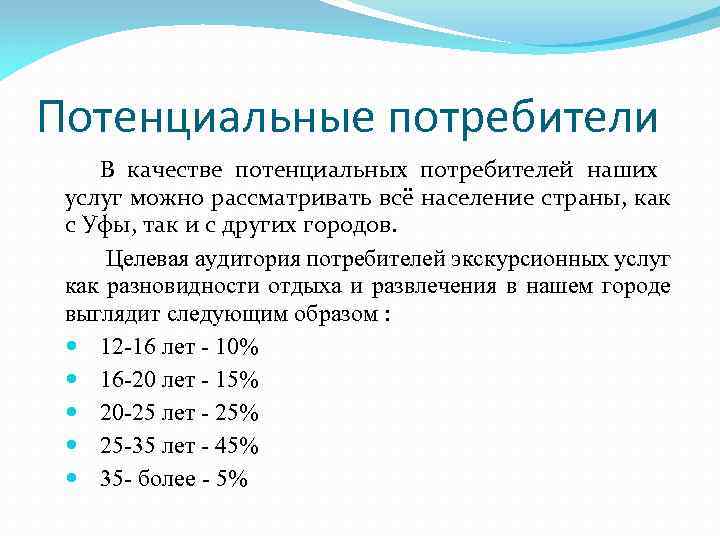 Потенциальные потребители

В качестве потенциальных потребителей наших услуг можно рассматривать всё население страны, как с Уфы, так и с других городов.

Целевая аудитория потребителей экскурсионных услуг как разновидности отдыха и развлечения в нашем городе выглядит следующим образом :

- 12-16 лет - 10%
- 16-20 лет - 15%
- 20-25 лет - 25%
- 25-35 лет - 45%
- 35- более - 5%